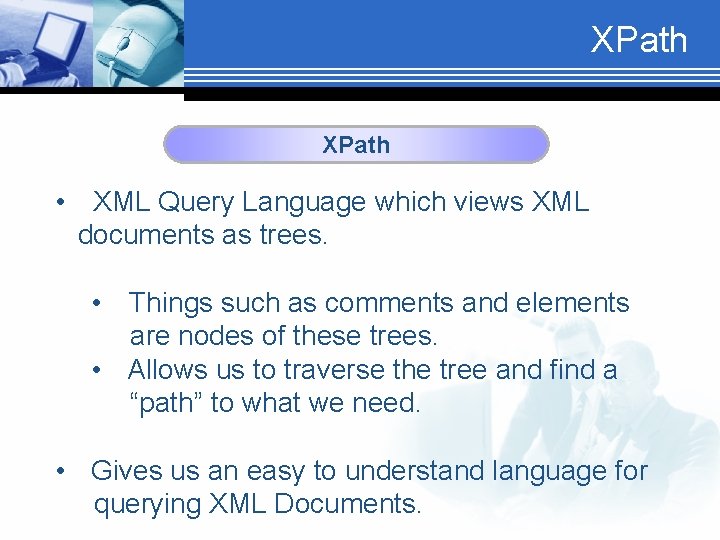 XPath

XPath

• XML Query Language which views XML documents as trees.

• Things such as comments and elements are nodes of these trees.
• Allows us to traverse the tree and find a “path” to what we need.

• Gives us an easy to understand language for querying XML Documents.